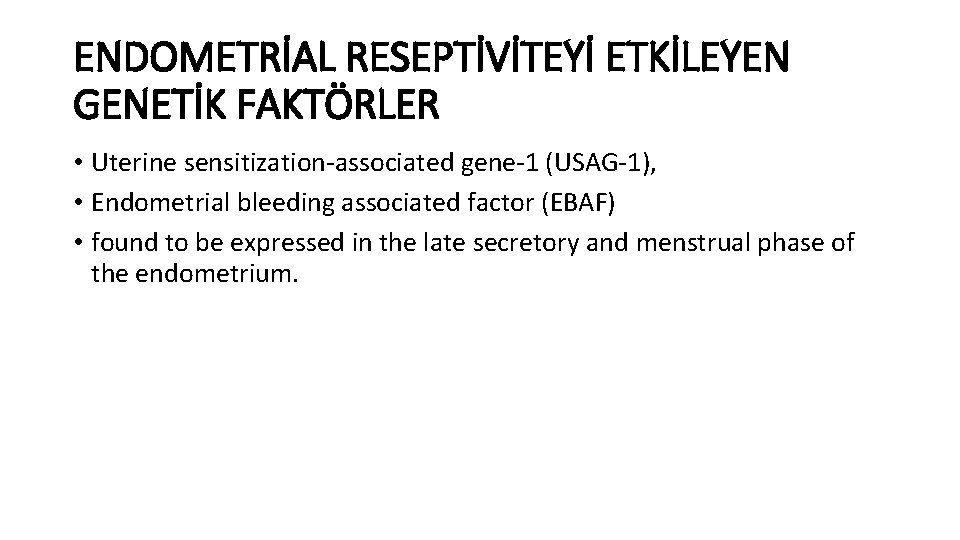 ENDOMETRİAL RESEPTİVİTEYİ ETKİLEYEN GENETİK FAKTÖRLER

• Uterine sensitization-associated gene-1 (USAG-1),
• Endometrial bleeding associated factor (EBAF)
• found to be expressed in the late secretory and menstrual phase of the endometrium.